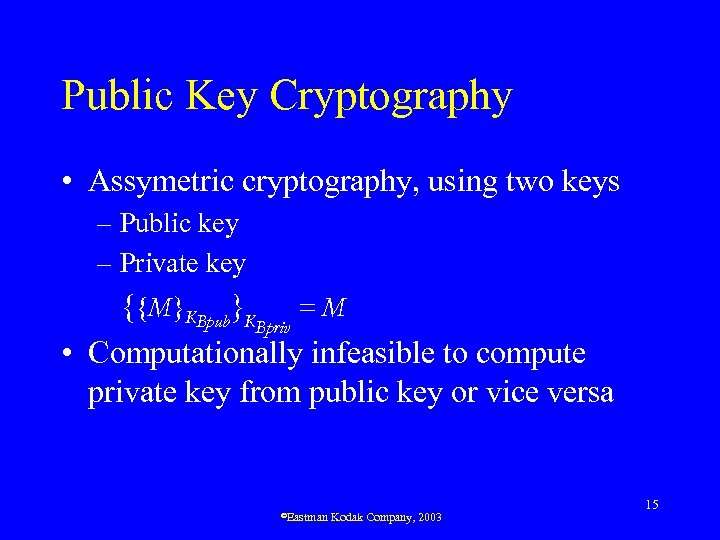 Public Key Cryptography

• Assymetric cryptography, using two keys
– Public key
– Private key
$\{\{M\}_{K_{Bpub}}\}_{K_{Bpriv}} = M$

• Computationally infeasible to compute private key from public key or vice versa

15

©Eastman Kodak Company, 2003